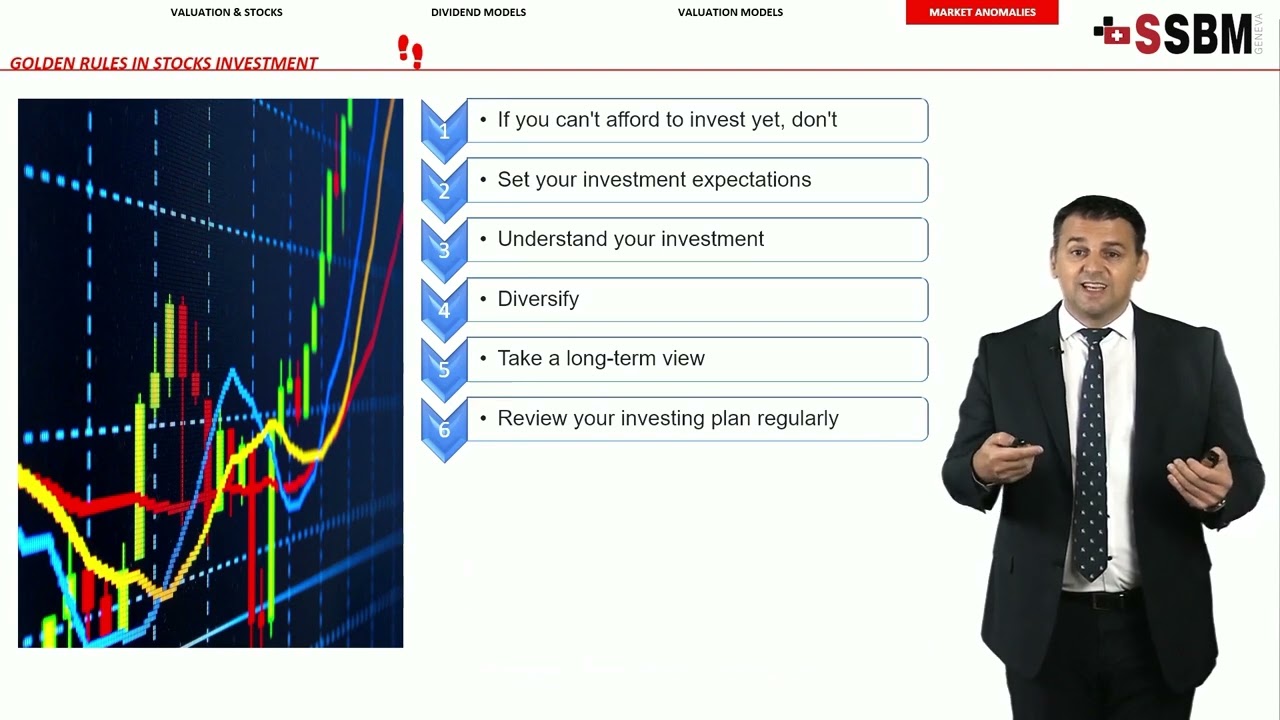 VALUATION & STOCKS DIVIDEND MODELS VALUATION MODELS MARKET ANOMALIES

SSBM GENEVA

GOLDEN RULES IN STOCKS INVESTMENT

1 • If you can't afford to invest yet, don't

2 • Set your investment expectations

3 • Understand your investment

4 • Diversify

5 • Take a long-term view

6 • Review your investing plan regularly